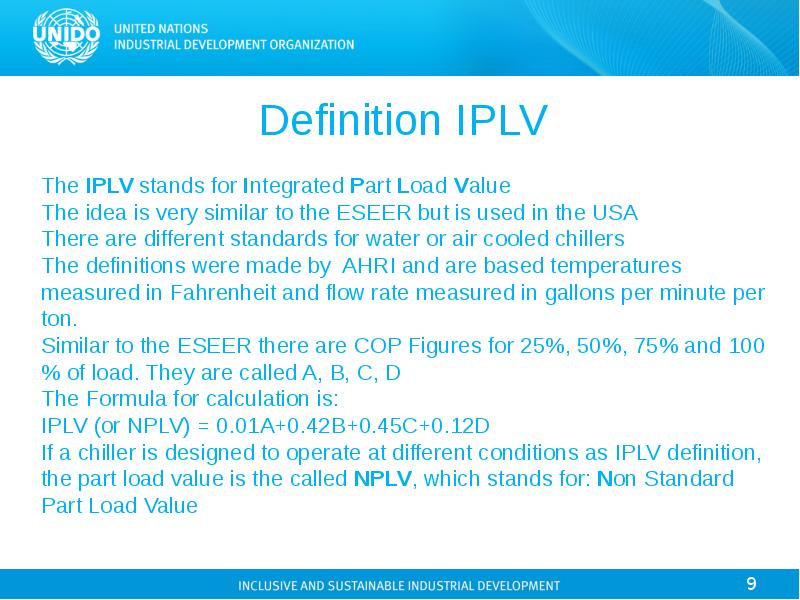 UNIDO

UNITED NATIONS
INDUSTRIAL DEVELOPMENT ORGANIZATION

Definition IPLV

The IPLV stands for Integrated Part Load Value
The idea is very similar to the ESEER but is used in the USA
There are different standards for water or air cooled chillers
The definitions were made by AHRI and are based temperatures measured in Fahrenheit and flow rate measured in gallons per minute per ton.
Similar to the ESEER there are COP Figures for 25%, 50%, 75% and 100 % of load. They are called A, B, C, D
The Formula for calculation is:
IPLV (or NPLV) = 0.01A+0.42B+0.45C+0.12D
If a chiller is designed to operate at different conditions as IPLV definition, the part load value is the called NPLV, which stands for: Non Standard Part Load Value

INCLUSIVE AND SUSTAINABLE INDUSTRIAL DEVELOPMENT

9